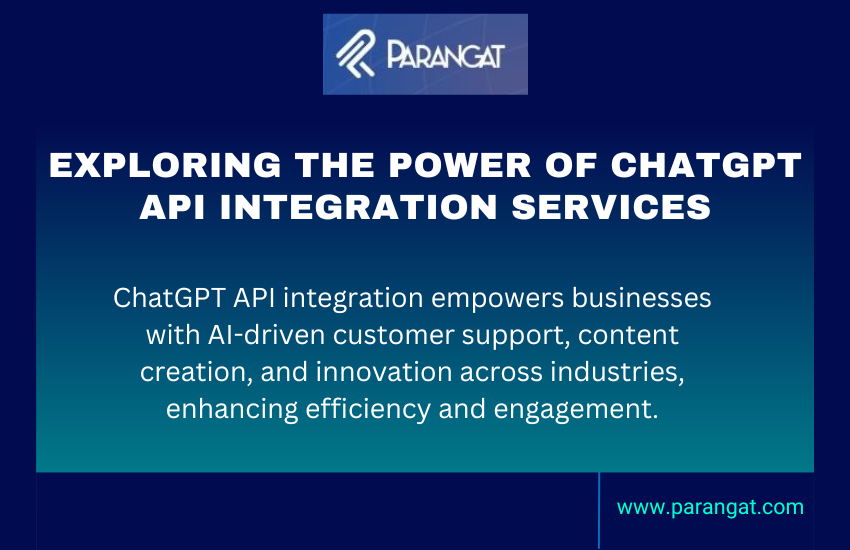 PARANGAT

EXPLORING THE POWER OF CHATGPT API INTEGRATION SERVICES

ChatGPT API integration empowers businesses with AI-driven customer support, content creation, and innovation across industries, enhancing efficiency and engagement.

www.parangat.com